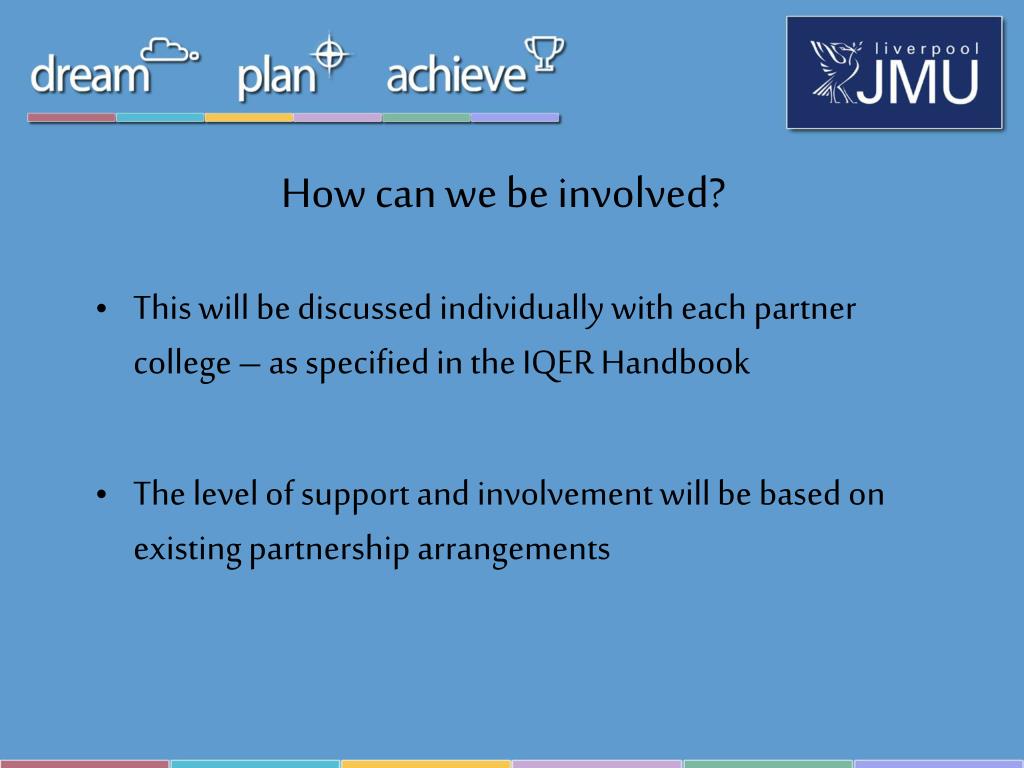 dream plan achieve

liverpool JMU

How can we be involved?

• This will be discussed individually with each partner college – as specified in the IQER Handbook

• The level of support and involvement will be based on existing partnership arrangements